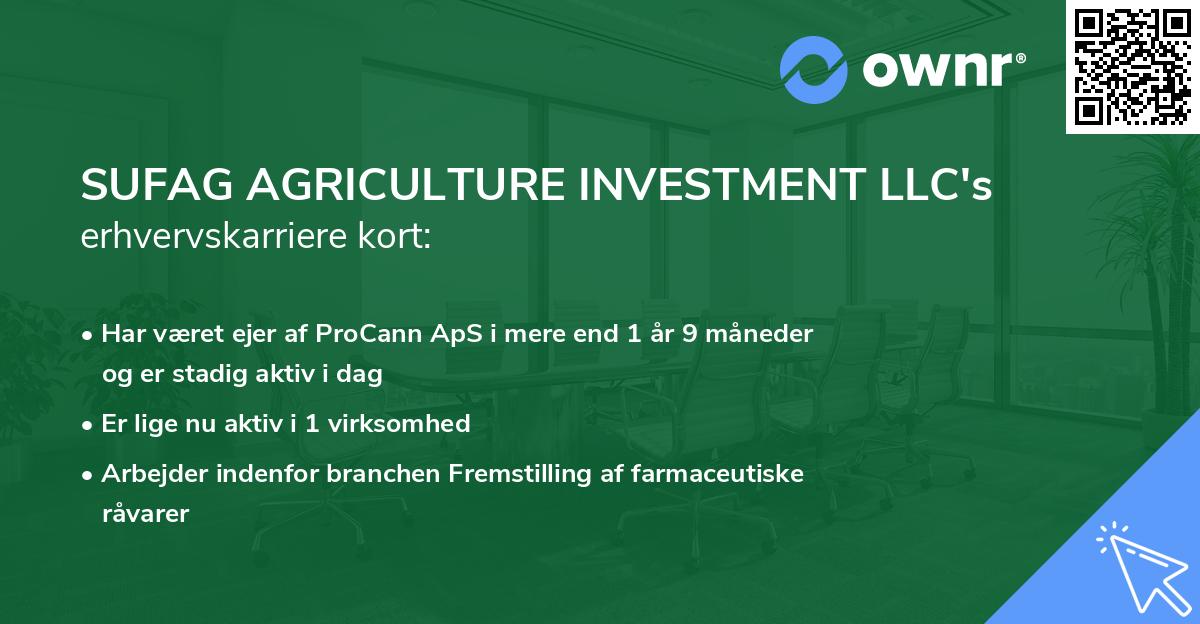 ownr®

SUFAG AGRICULTURE INVESTMENT LLC's erhvervskarriere kort:

• Har været ejer af ProCann ApS i mere end 1 år 9 måneder og er stadig aktiv i dag

• Er lige nu aktiv i 1 virksomhed

• Arbejder indenfor branchen Fremstilling af farmaceutiske råvarer